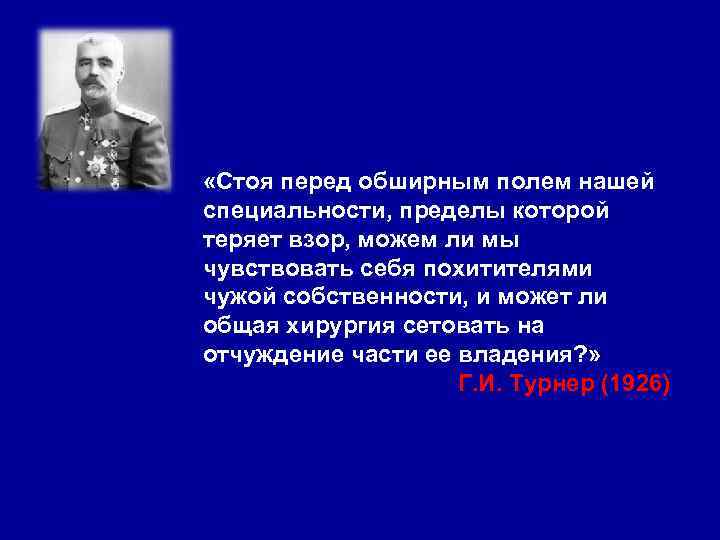 «Стоя перед обширным полем нашей специальности, пределы которой теряет взор, можем ли мы чувствовать себя похитителями чужой собственности, и может ли общая хирургия сетовать на отчуждение части ее владения?»

Г.И. Турнер (1926)